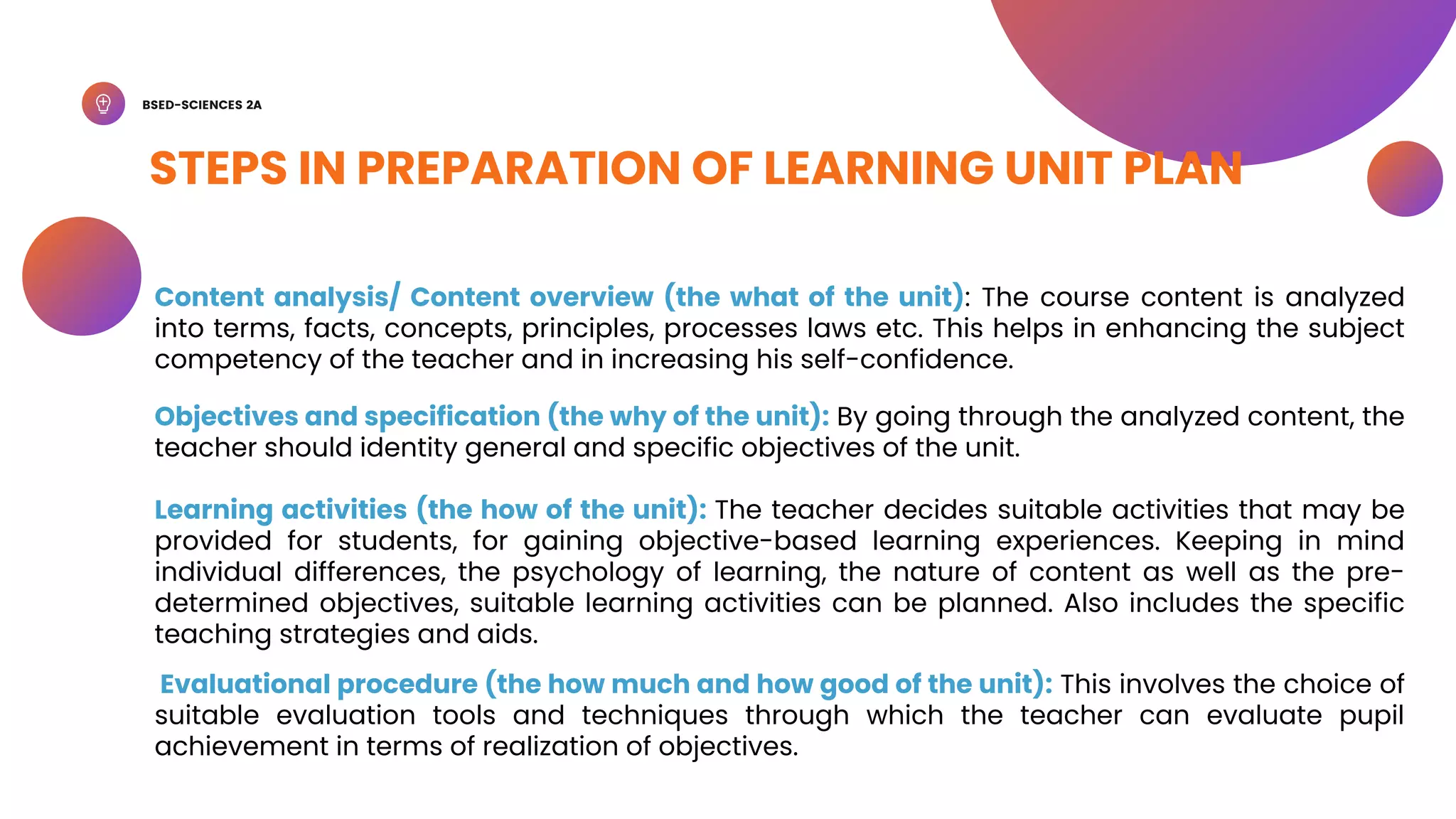 BSED-SCIENCES 2A

STEPS IN PREPARATION OF LEARNING UNIT PLAN

Content analysis/ Content overview (the what of the unit): The course content is analyzed into terms, facts, concepts, principles, processes laws etc. This helps in enhancing the subject competency of the teacher and in increasing his self-confidence.

Objectives and specification (the why of the unit): By going through the analyzed content, the teacher should identity general and specific objectives of the unit.

Learning activities (the how of the unit): The teacher decides suitable activities that may be provided for students, for gaining objective-based learning experiences. Keeping in mind individual differences, the psychology of learning, the nature of content as well as the pre-determined objectives, suitable learning activities can be planned. Also includes the specific teaching strategies and aids.

Evaluational procedure (the how much and how good of the unit): This involves the choice of suitable evaluation tools and techniques through which the teacher can evaluate pupil achievement in terms of realization of objectives.